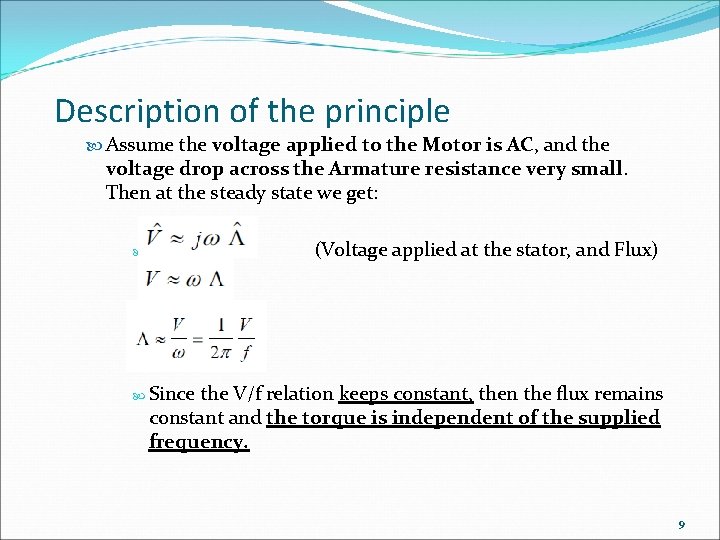 Description of the principle

Assume the voltage applied to the Motor is AC, and the voltage drop across the Armature resistance very small. Then at the steady state we get:

$\hat{V} \approx j\omega \hat{\Lambda}$ (Voltage applied at the stator, and Flux)

$V \approx \omega \Lambda$

$\Lambda \approx \frac{V}{\omega} = \frac{1}{2\pi} \frac{V}{f}$

Since the V/f relation keeps constant, then the flux remains constant and the torque is independent of the supplied frequency.

9